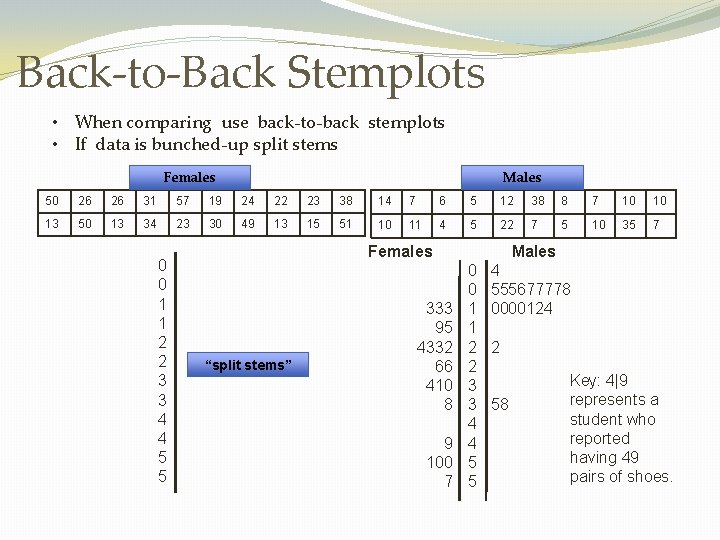 Back-to-Back Stemplots

• When comparing use back-to-back stemplots
• If data is bunched-up split stems

Females

| 50 | 26 | 26 | 31 | 57 | 19 | 24 | 22 | 23 | 38 |
|---|---|---|---|---|---|---|---|---|---|
| 13 | 50 | 13 | 34 | 23 | 30 | 49 | 13 | 15 | 51 |

Males

| 14 | 7 | 6 | 5 | 12 | 38 | 8 | 7 | 10 | 10 |
|---|---|---|---|---|---|---|---|---|---|
| 10 | 11 | 4 | 5 | 22 | 7 | 5 | 10 | 35 | 7 |

0
0
1
1
2
2
3
3
4
4
5
5

"split stems"

| Females | | Males |
|---|---|---|
| | 0 | 4 |
| | 0 | 555677778 |
| 333 | 1 | 0000124 |
| 95 | 1 | |
| 4332 | 2 | 2 |
| 66 | 2 | |
| 410 | 3 | |
| 8 | 3 | 58 |
| | 4 | |
| 9 | 4 | |
| 100 | 5 | |
| 7 | 5 | |

Key: 4|9 represents a student who reported having 49 pairs of shoes.